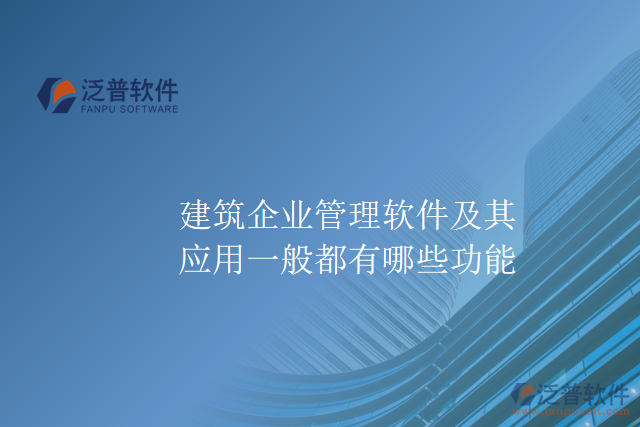 泛普软件
FANPU SOFTWARE

建筑企业管理软件及其应用一般都有哪些功能

泛普软件
www.fanpusoft.com